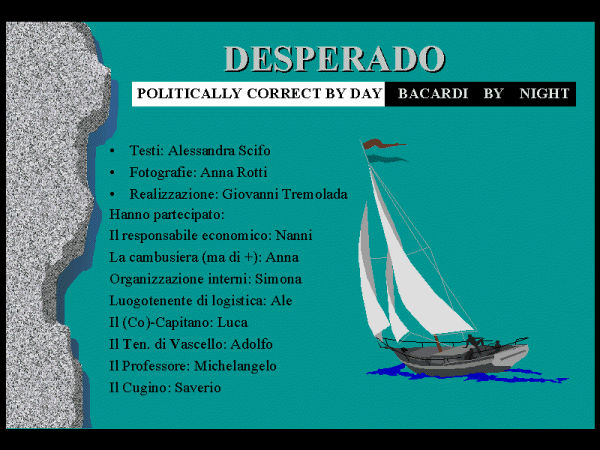 DESPERADO

POLITICALLY CORRECT BY DAY BACARDI BY NIGHT

• Testi: Alessandra Scifo
• Fotografie: Anna Rotti
• Realizzazione: Giovanni Tremolada

Hanno partecipato:
Il responsabile economico: Nanni
La cambusiera (ma di +): Anna
Organizzazione interni: Simona
Luogotenente di logistica: Ale
Il (Co)-Capitano: Luca
Il Ten. di Vascello: Adolfo
Il Professore: Michelangelo
Il Cugino: Saverio